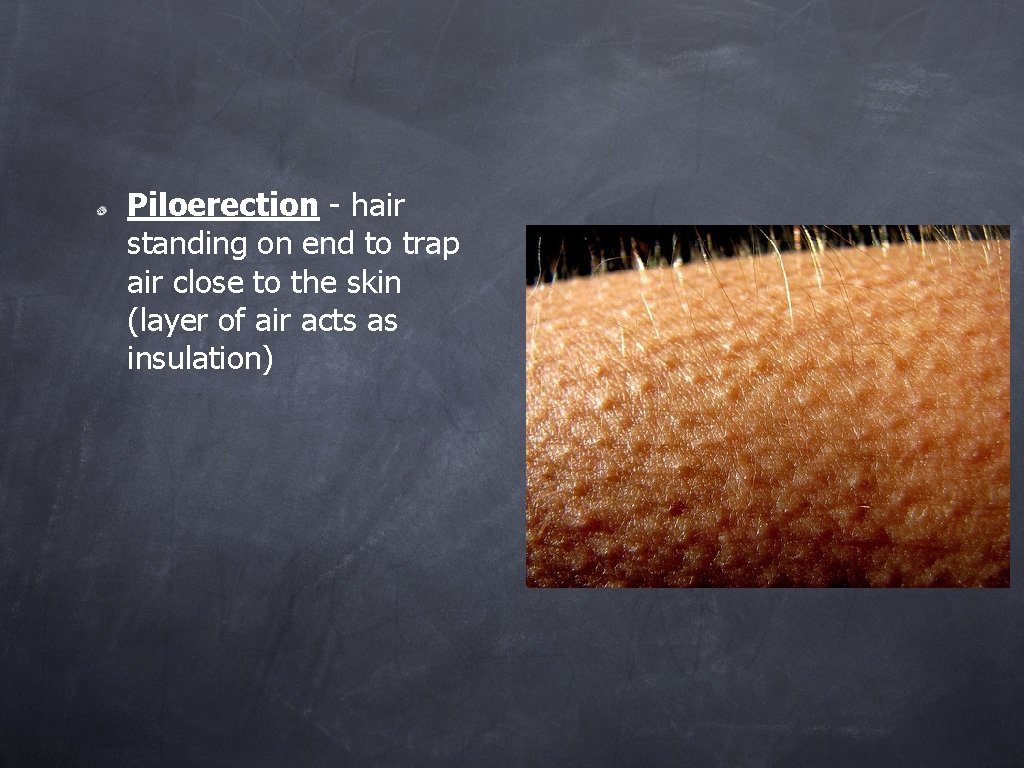 Piloerection - hair standing on end to trap air close to the skin (layer of air acts as insulation)